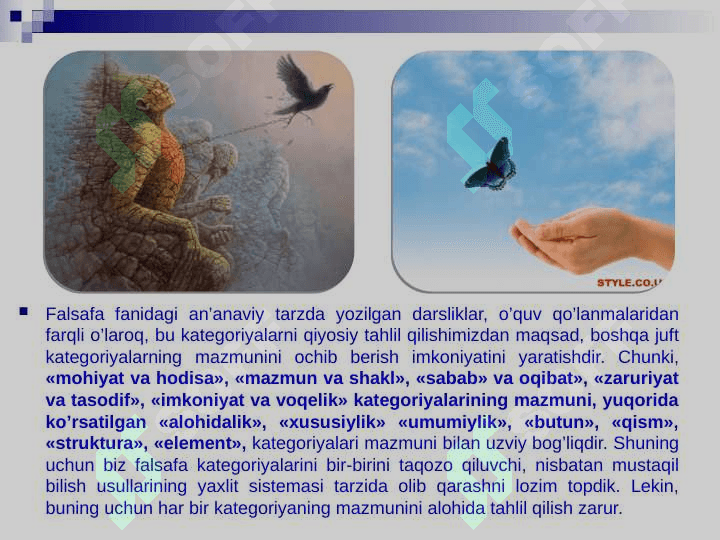 STYLE.CO.U

Falsafa fanidagi an'anaviy tarzda yozilgan darsliklar, o'quv qo'lanmalaridan farqli o'laroq, bu kategoriyalarni qiyosiy tahlil qilishimizdan maqsad, boshqa juft kategoriyalarning mazmunini ochib berish imkoniyatini yaratishdir. Chunki, «mohiyat va hodisa», «mazmun va shakl», «sabab» va oqibat», «zaruriyat va tasodif», «imkoniyat va voqelik» kategoriyalarining mazmuni, yuqorida ko'rsatilgan «alohidalik», «xususiylik» «umumiylik», «butun», «qism», «struktura», «element», kategoriyalari mazmuni bilan uzviy bog'liqdir. Shuning uchun biz falsafa kategoriyalarini bir-birini taqozo qiluvchi, nisbatan mustaqil bilish usullarining yaxlit sistemasi tarzida olib qarashni lozim topdik. Lekin, buning uchun har bir kategoriyaning mazmunini alohida tahlil qilish zarur.